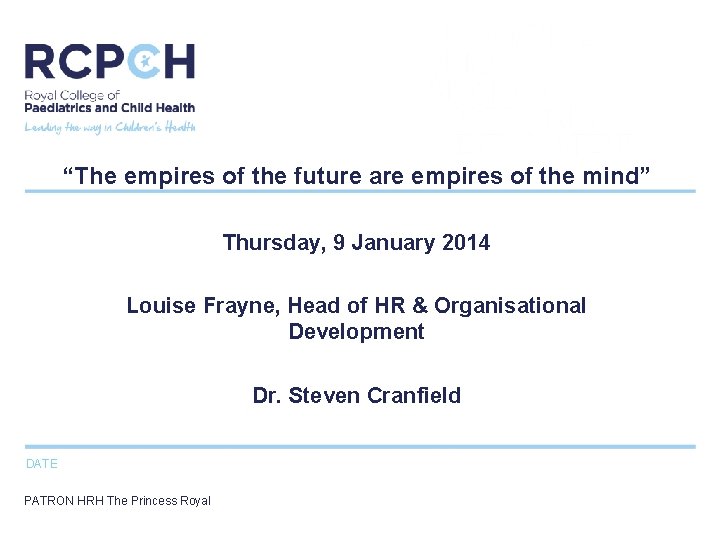 RCPCH
Royal College of
Paediatrics and Child Health
Leading the way in Children's Health

"The empires of the future are empires of the mind"

Thursday, 9 January 2014

Louise Frayne, Head of HR & Organisational Development

Dr. Steven Cranfield

DATE

PATRON HRH The Princess Royal